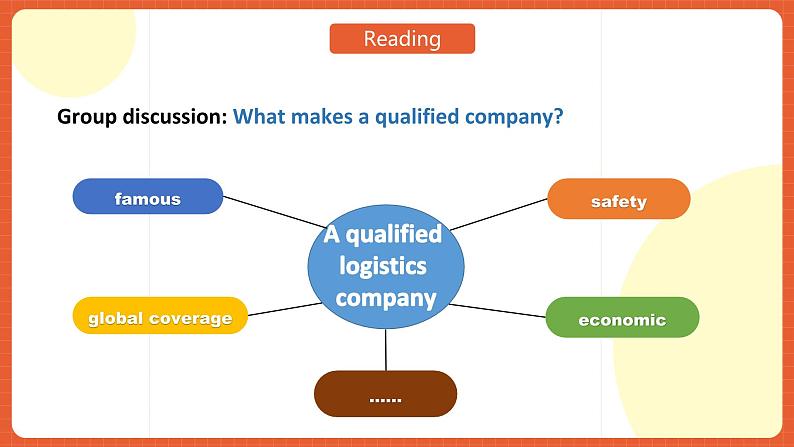 Reading

Group discussion: What makes a qualified company?

famous

safety

A qualified logistics company

global coverage

economic

......